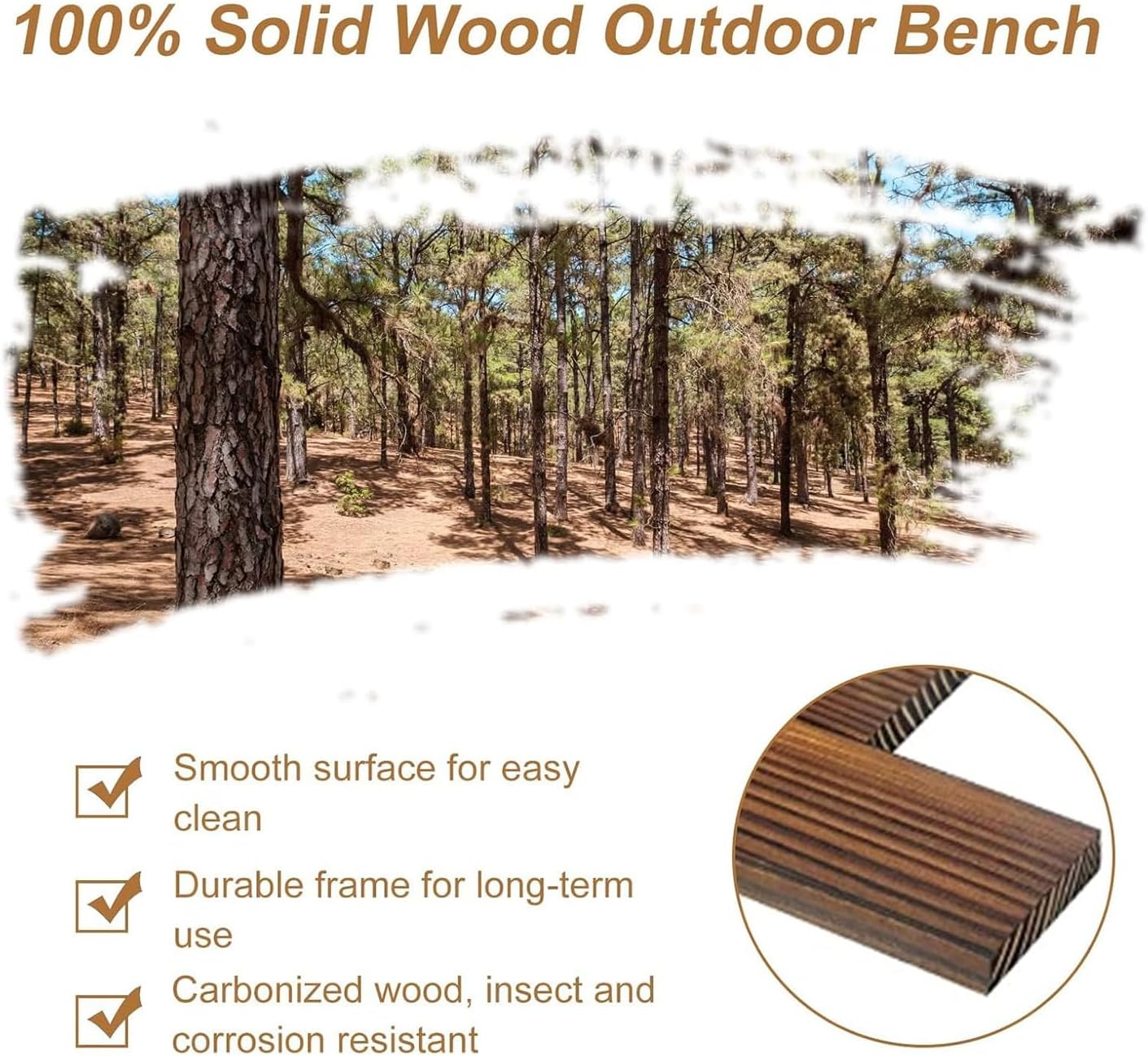 100% Solid Wood Outdoor Bench

Smooth surface for easy clean

Durable frame for long-term use

Carbonized wood, insect and corrosion resistant